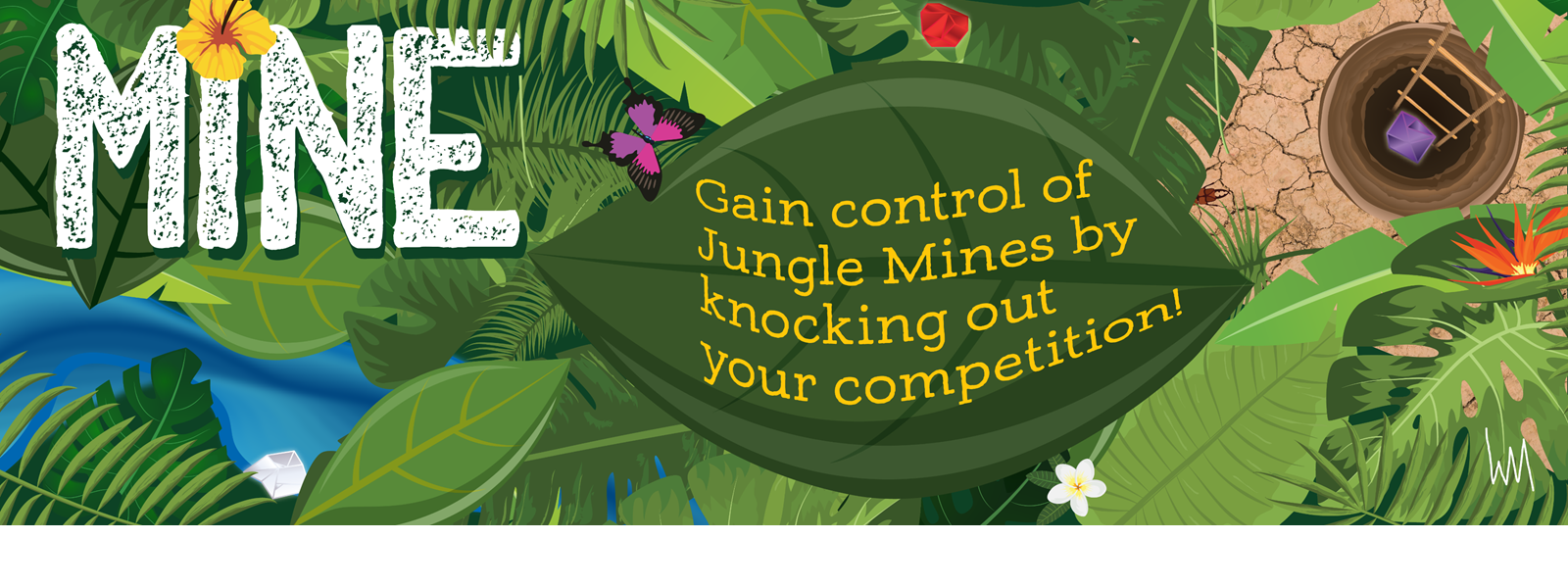 MINE

Gain control of Jungle Mines by knocking out your competition!

WM